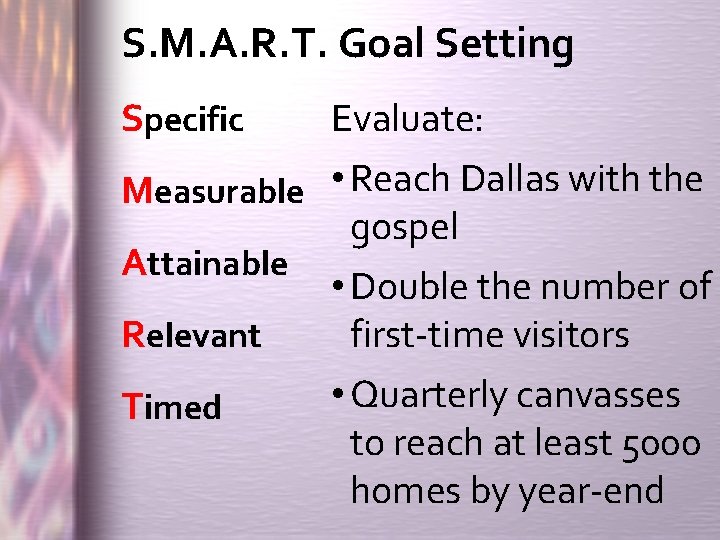 S.M.A.R.T. Goal Setting

Specific

Measurable

Attainable

Relevant

Timed

Evaluate:

• Reach Dallas with the gospel

• Double the number of first-time visitors

• Quarterly canvasses to reach at least 5000 homes by year-end